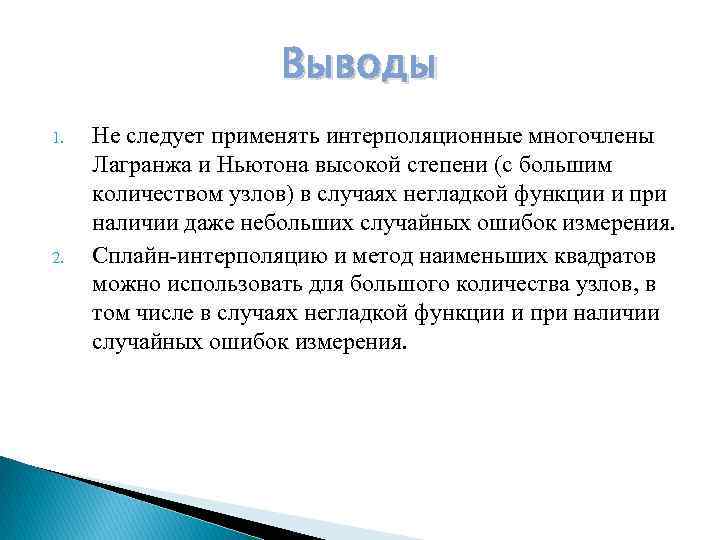 Выводы

1. Не следует применять интерполяционные многочлены Лагранжа и Ньютона высокой степени (с большим количеством узлов) в случаях негладкой функции и при наличии даже небольших случайных ошибок измерения.
2. Сплайн-интерполяцию и метод наименьших квадратов можно использовать для большого количества узлов, в том числе в случаях негладкой функции и при наличии случайных ошибок измерения.